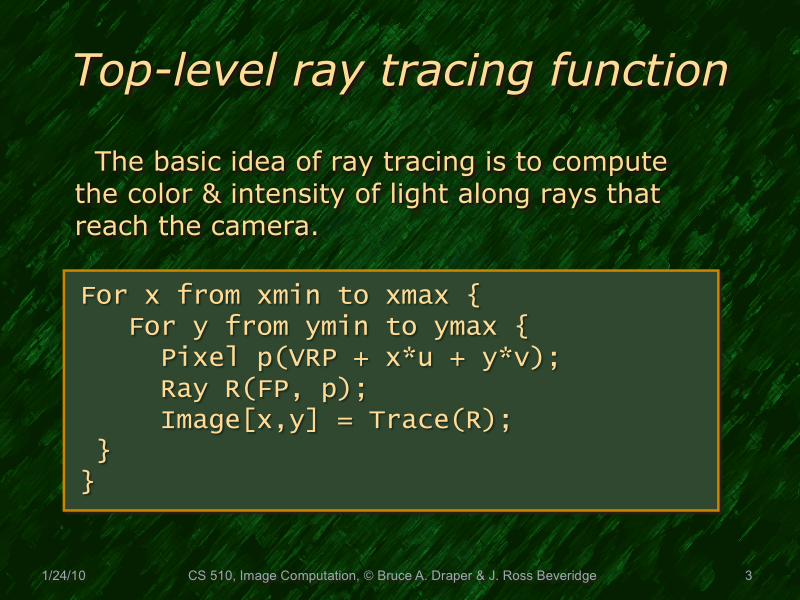 Top-level ray tracing function

The basic idea of ray tracing is to compute the color & intensity of light along rays that reach the camera.

For x from xmin to xmax {
   For y from ymin to ymax {
      Pixel p(VRP + x*u + y*v);
      Ray R(FP, p);
      Image[x,y] = Trace(R);
 }
}

1/24/10 CS 510, Image Computation, © Bruce A. Draper & J. Ross Beveridge 3